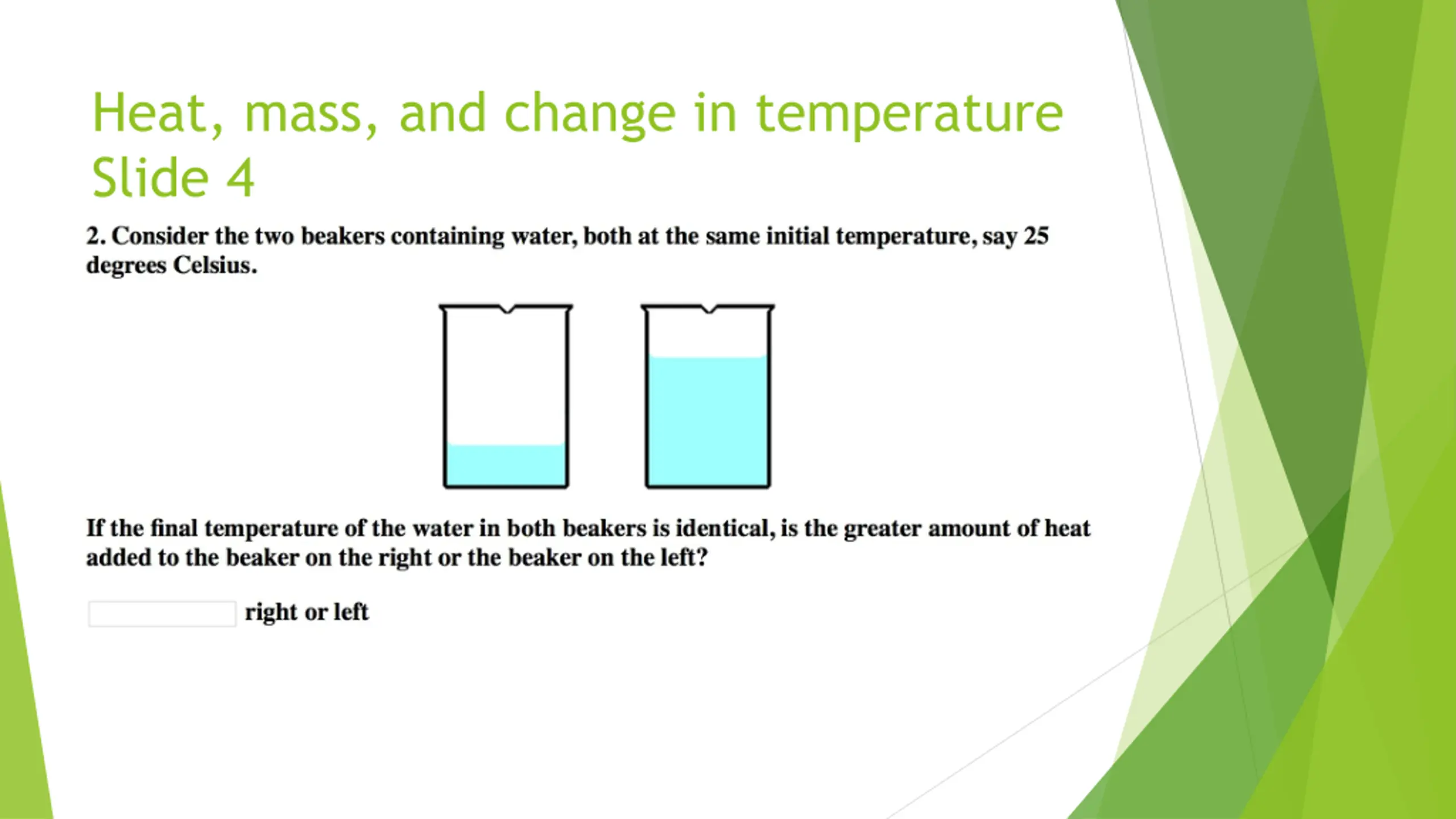 Heat, mass, and change in temperature
Slide 4

2. Consider the two beakers containing water, both at the same initial temperature, say 25 degrees Celsius.

If the final temperature of the water in both beakers is identical, is the greater amount of heat added to the beaker on the right or the beaker on the left?

right or left